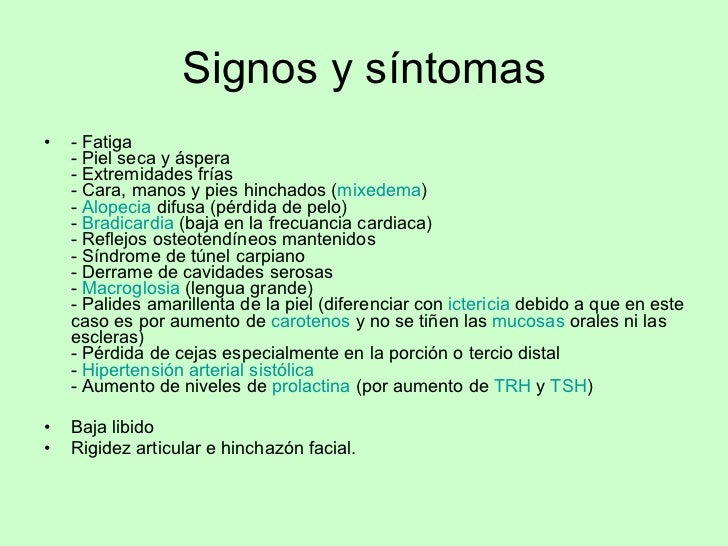 Signos y síntomas

• - Fatiga
- Piel seca y áspera
- Extremidades frías
- Cara, manos y pies hinchados (mixedema)
- Alopecia difusa (pérdida de pelo)
- Bradicardia (baja en la frecuancia cardiaca)
- Reflejos osteotendíneos mantenidos
- Síndrome de túnel carpiano
- Derrame de cavidades serosas
- Macroglosia (lengua grande)
- Palides amarillenta de la piel (diferenciar con ictericia debido a que en este caso es por aumento de carotenos y no se tiñen las mucosas orales ni las escleras)
- Pérdida de cejas especialmente en la porción o tercio distal
- Hipertensión arterial sistólica
- Aumento de niveles de prolactina (por aumento de TRH y TSH)

• Baja libido
• Rigidez articular e hinchazón facial.